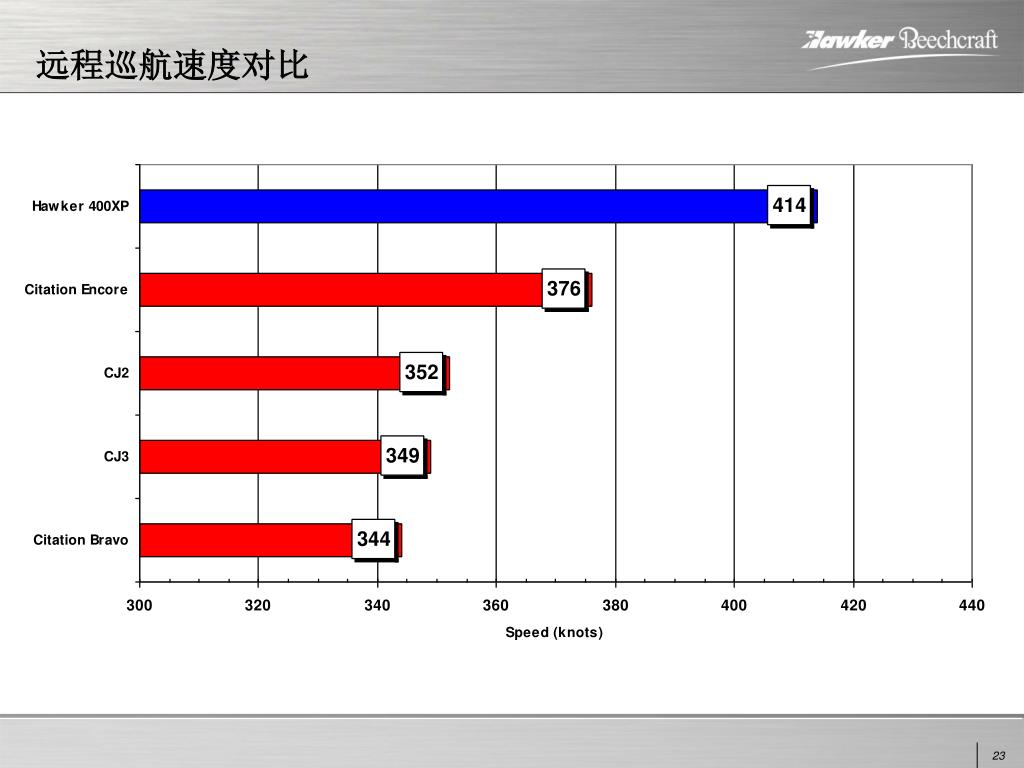 远程巡航速度对比

Hawker Beechcraft

Hawker 400XP 414
Citation Encore 376
CJ2 352
CJ3 349
Citation Bravo 344

300 320 340 360 380 400 420 440

Speed (knots)

23